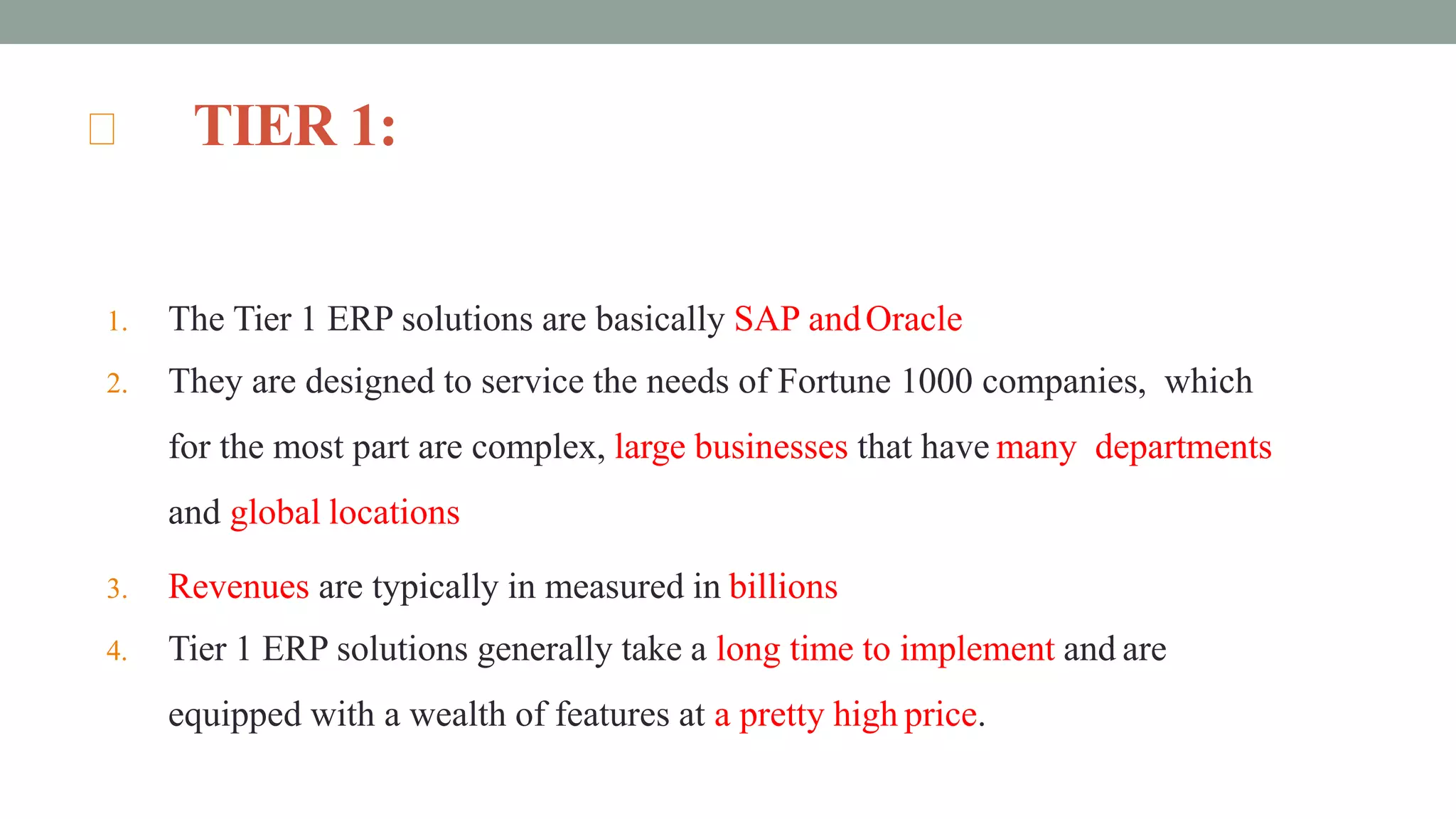 □ TIER 1:

1. The Tier 1 ERP solutions are basically SAP and Oracle
2. They are designed to service the needs of Fortune 1000 companies, which for the most part are complex, large businesses that have many departments and global locations
3. Revenues are typically in measured in billions
4. Tier 1 ERP solutions generally take a long time to implement and are equipped with a wealth of features at a pretty high price.